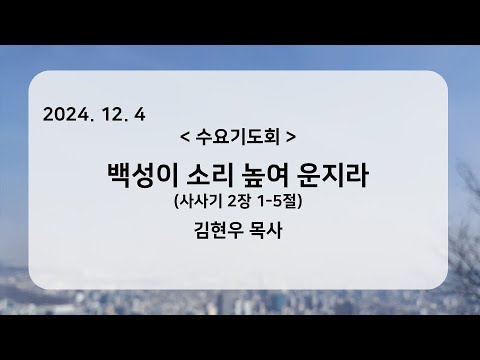 2024. 12. 4

< 수요기도회 >

백성이 소리 높여 운지라

(사사기 2장 1-5절)

김현우 목사